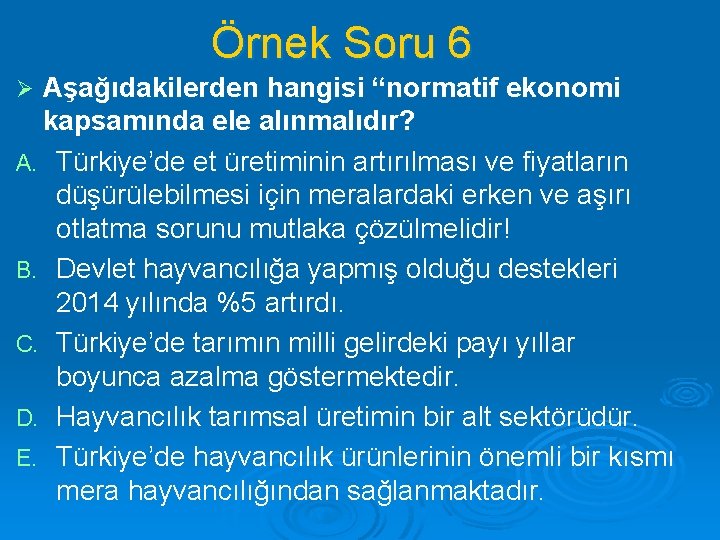 Örnek Soru 6

➢ Aşağıdakilerden hangisi “normatif ekonomi kapsamında ele alınmalıdır?

A. Türkiye’de et üretiminin artırılması ve fiyatların düşürülebilmesi için meralardaki erken ve aşırı otlatma sorunu mutlaka çözülmelidir!

B. Devlet hayvancılığa yapmış olduğu destekleri 2014 yılında %5 artırdı.

C. Türkiye’de tarımın milli gelirdeki payı yıllar boyunca azalma göstermektedir.

D. Hayvancılık tarımsal üretimin bir alt sektörüdür.

E. Türkiye’de hayvancılık ürünlerinin önemli bir kısmı mera hayvancılığından sağlanmaktadır.